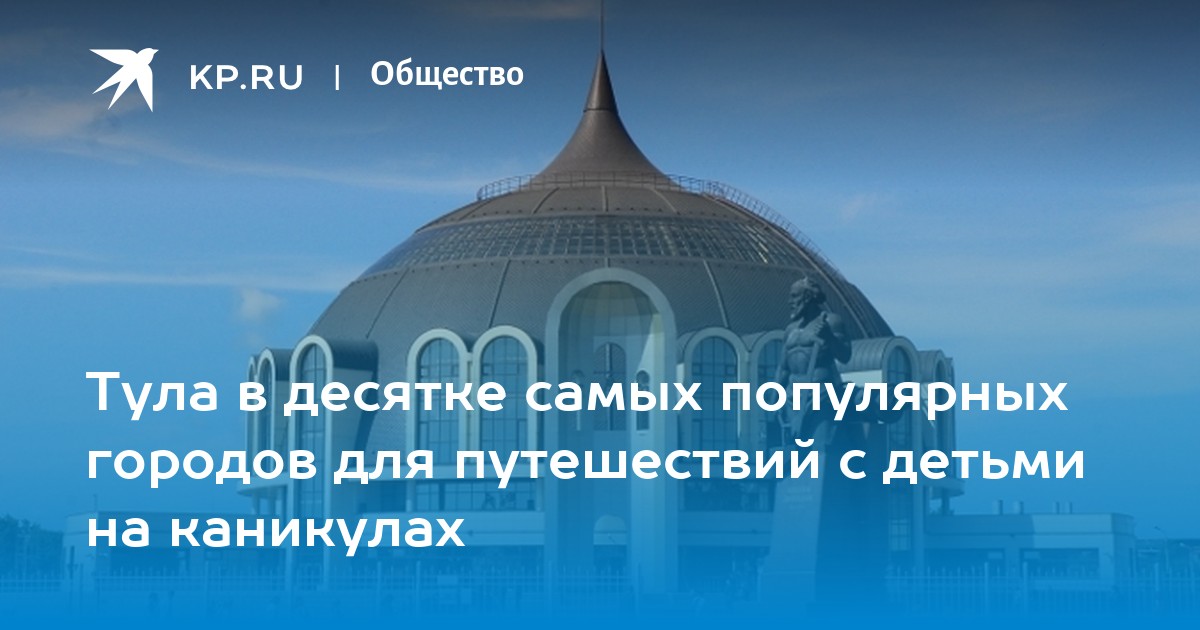 KP.RU | Общество

Тула в десятке самых популярных городов для путешествий с детьми на каникулах